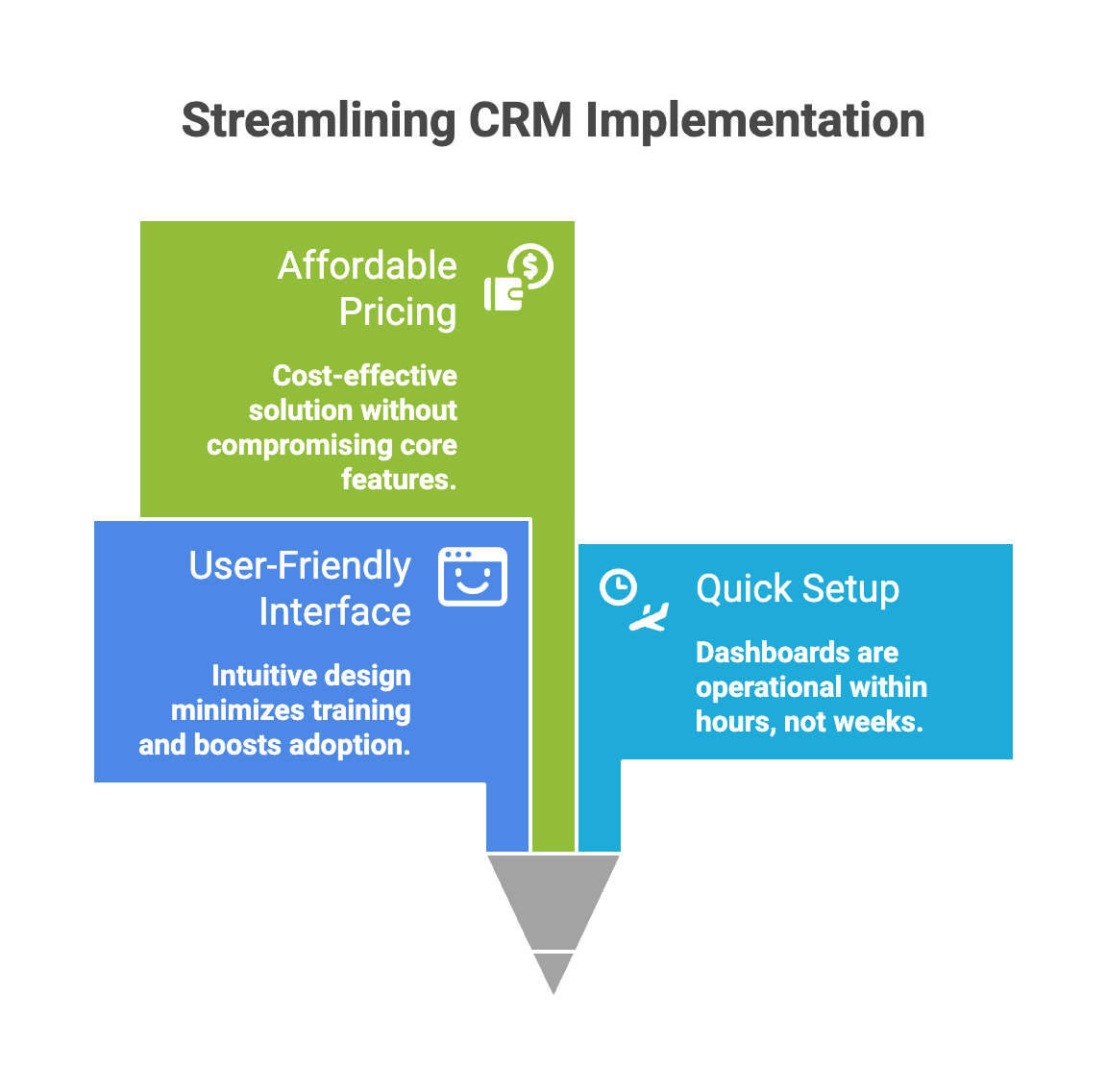 Streamlining CRM Implementation

Affordable Pricing

Cost-effective solution without compromising core features.

User-Friendly Interface

Intuitive design minimizes training and boosts adoption.

Quick Setup

Dashboards are operational within hours, not weeks.